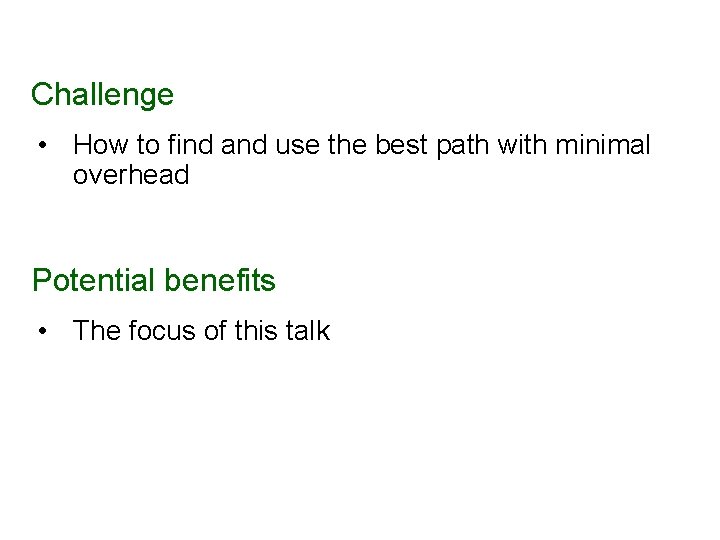 Challenge

• How to find and use the best path with minimal overhead

Potential benefits

• The focus of this talk